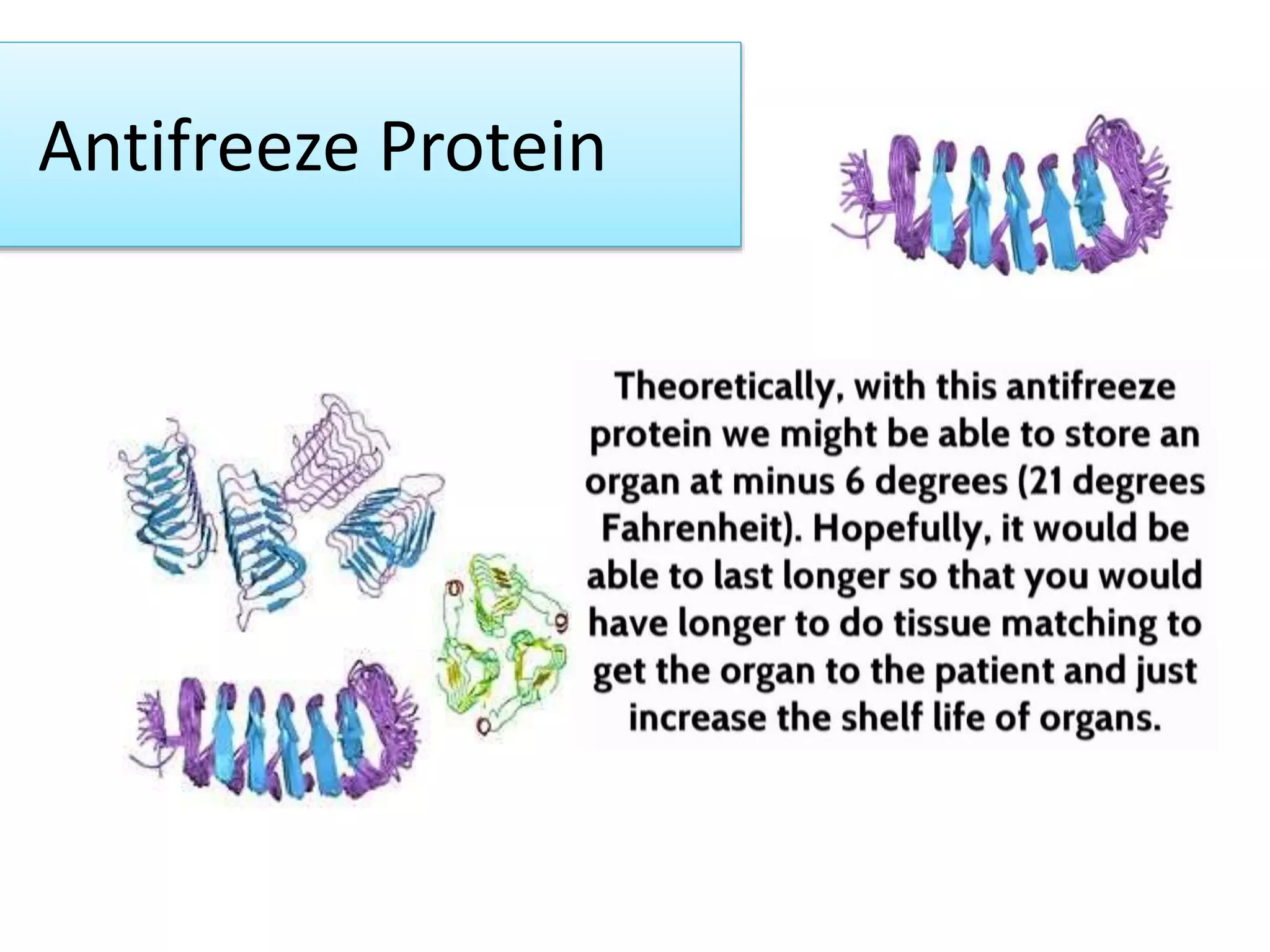 Antifreeze Protein

Theoretically, with this antifreeze protein we might be able to store an organ at minus 6 degrees (21 degrees Fahrenheit). Hopefully, it would be able to last longer so that you would have longer to do tissue matching to get the organ to the patient and just increase the shelf life of organs.